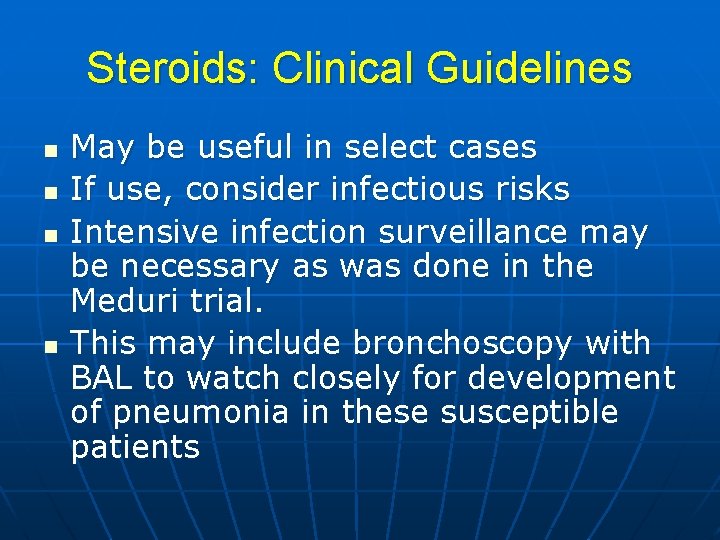 Steroids: Clinical Guidelines

- May be useful in select cases
- If use, consider infectious risks
- Intensive infection surveillance may be necessary as was done in the Meduri trial.
- This may include bronchoscopy with BAL to watch closely for development of pneumonia in these susceptible patients